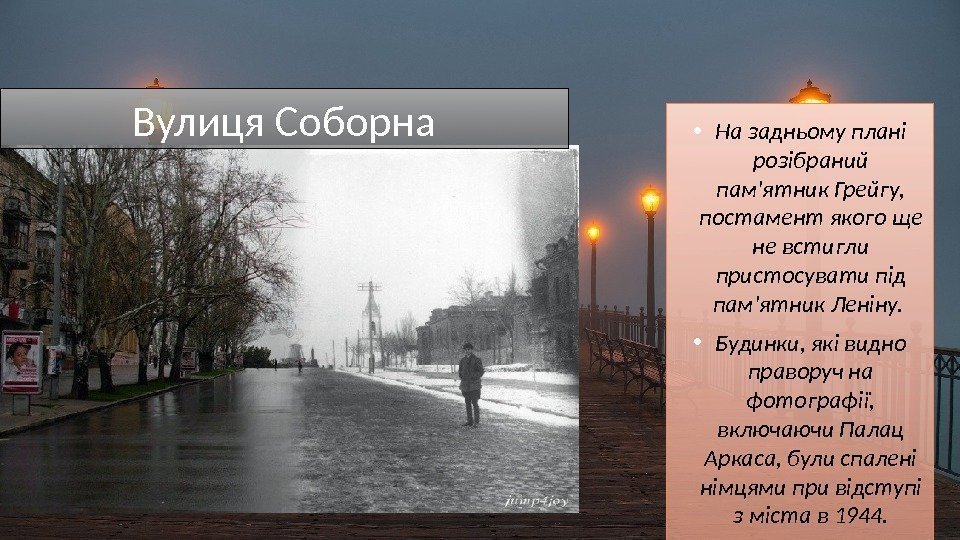 Вулиця Соборна

• На задньому плані розібраний пам'ятник Грейгу, постамент якого ще не встигли пристосувати під пам'ятник Леніну.

• Будинки, які видно праворуч на фотографії, включаючи Палац Аркаса, були спалені німцями при відступі з міста в 1944.

jump4joy